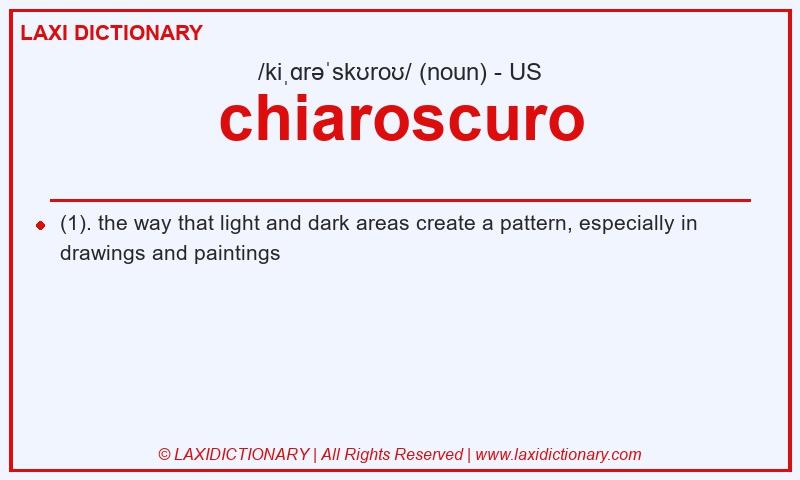 LAXI DICTIONARY

/kiˌɑrəˈskʊroʊ/ (noun) - US

chiaroscuro

(1). the way that light and dark areas create a pattern, especially in drawings and paintings

© LAXIDICTIONARY | All Rights Reserved | www.laxidictionary.com